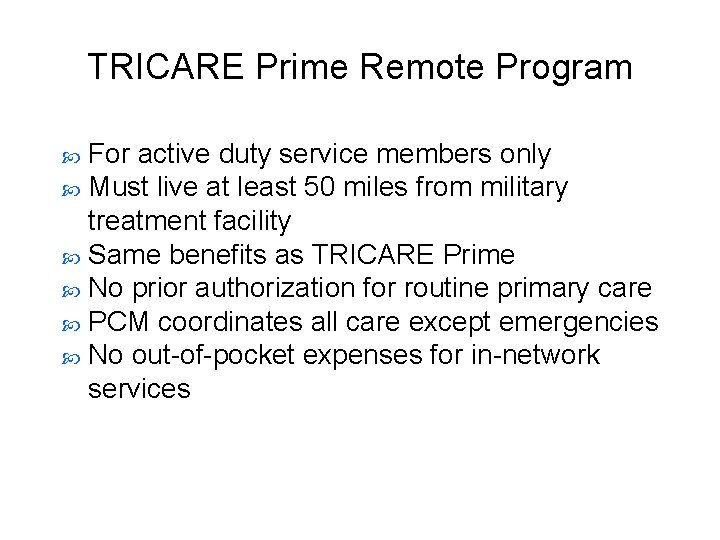 TRICARE Prime Remote Program

- For active duty service members only
- Must live at least 50 miles from military treatment facility
- Same benefits as TRICARE Prime
- No prior authorization for routine primary care
- PCM coordinates all care except emergencies
- No out-of-pocket expenses for in-network services